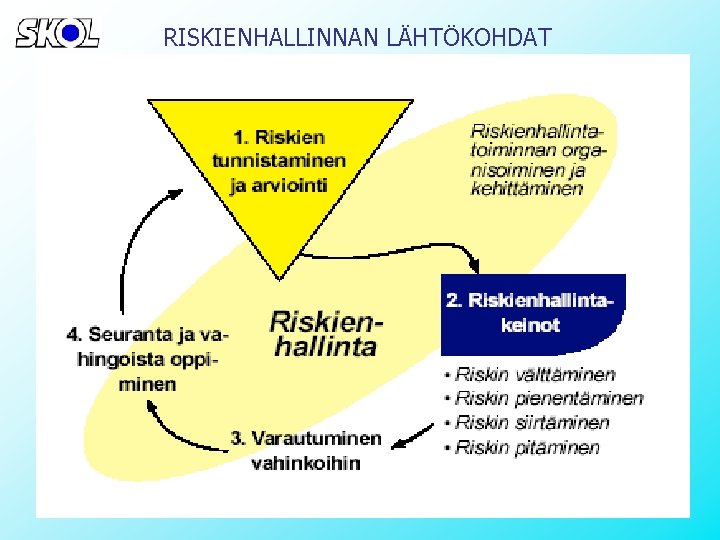 SKOL

RISKIENHALLINNAN LÄHTÖKOHDAT

1. Riskien tunnistaminen ja arviointi

Riskienhallintatoiminnan organisoiminen ja kehittäminen

2. Riskienhallintakeinot

• Riskin välttäminen
• Riskin pienentäminen
• Riskin siirtäminen
• Riskin pitäminen

Riskienhallinta

3. Varautuminen vahinkoihin

4. Seuranta ja vahingoista oppiminen